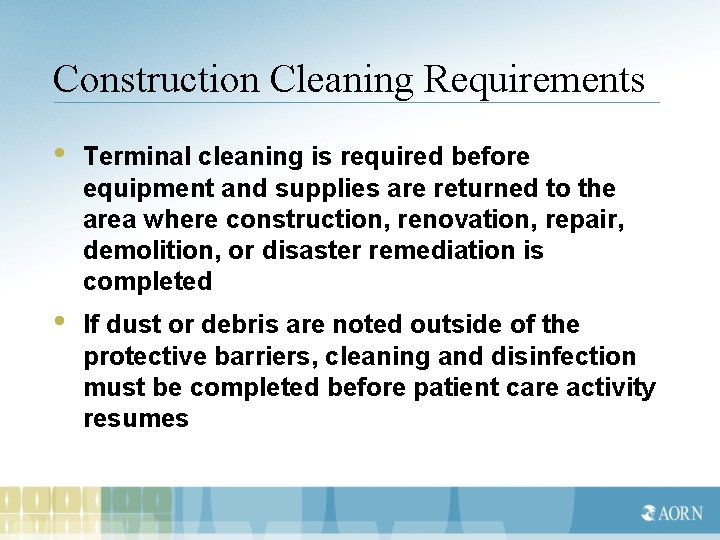 Construction Cleaning Requirements

• Terminal cleaning is required before equipment and supplies are returned to the area where construction, renovation, repair, demolition, or disaster remediation is completed

• If dust or debris are noted outside of the protective barriers, cleaning and disinfection must be completed before patient care activity resumes

AORN